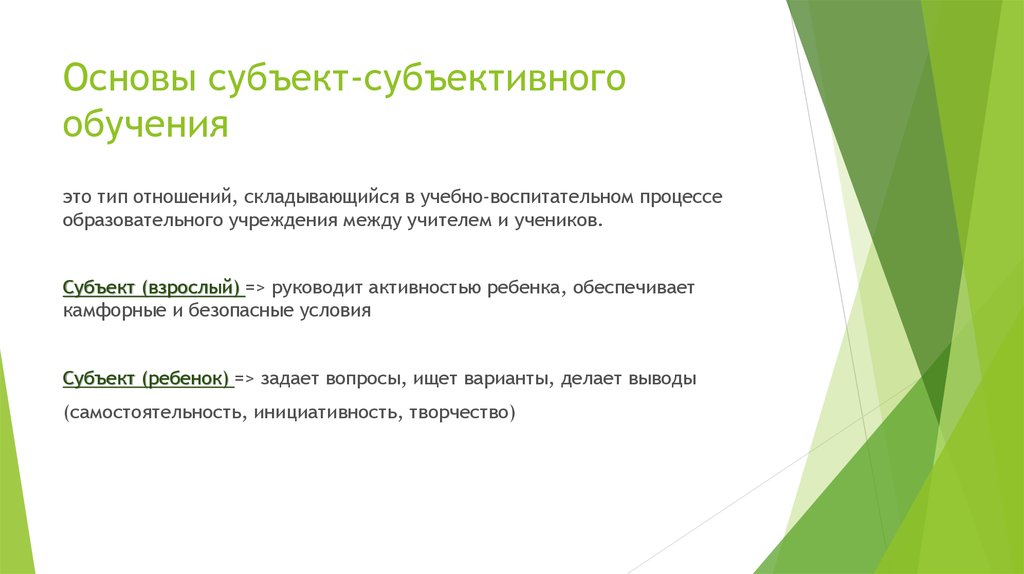 Основы субъект-субъективного обучения

это тип отношений, складывающийся в учебно-воспитательном процессе образовательного учреждения между учителем и учеников.

Субъект (взрослый) => руководит активностью ребенка, обеспечивает камфорные и безопасные условия

Субъект (ребенок) => задает вопросы, ищет варианты, делает выводы (самостоятельность, инициативность, творчество)